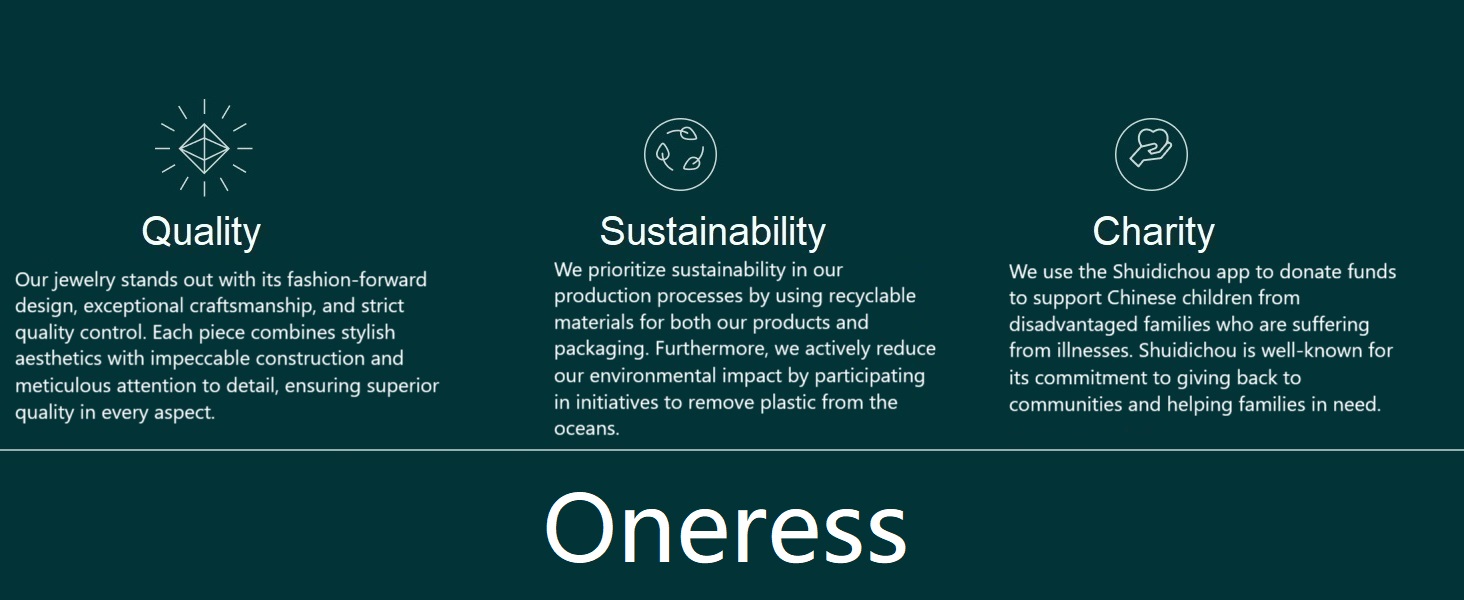 Quality

Our jewelry stands out with its fashion-forward design, exceptional craftsmanship, and strict quality control. Each piece combines stylish aesthetics with impeccable construction and meticulous attention to detail, ensuring superior quality in every aspect.

Sustainability

We prioritize sustainability in our production processes by using recyclable materials for both our products and packaging. Furthermore, we actively reduce our environmental impact by participating in initiatives to remove plastic from the oceans.

Charity

We use the Shuidichou app to donate funds to support Chinese children from disadvantaged families who are suffering from illnesses. Shuidichou is well-known for its commitment to giving back to communities and helping families in need.

Oneress